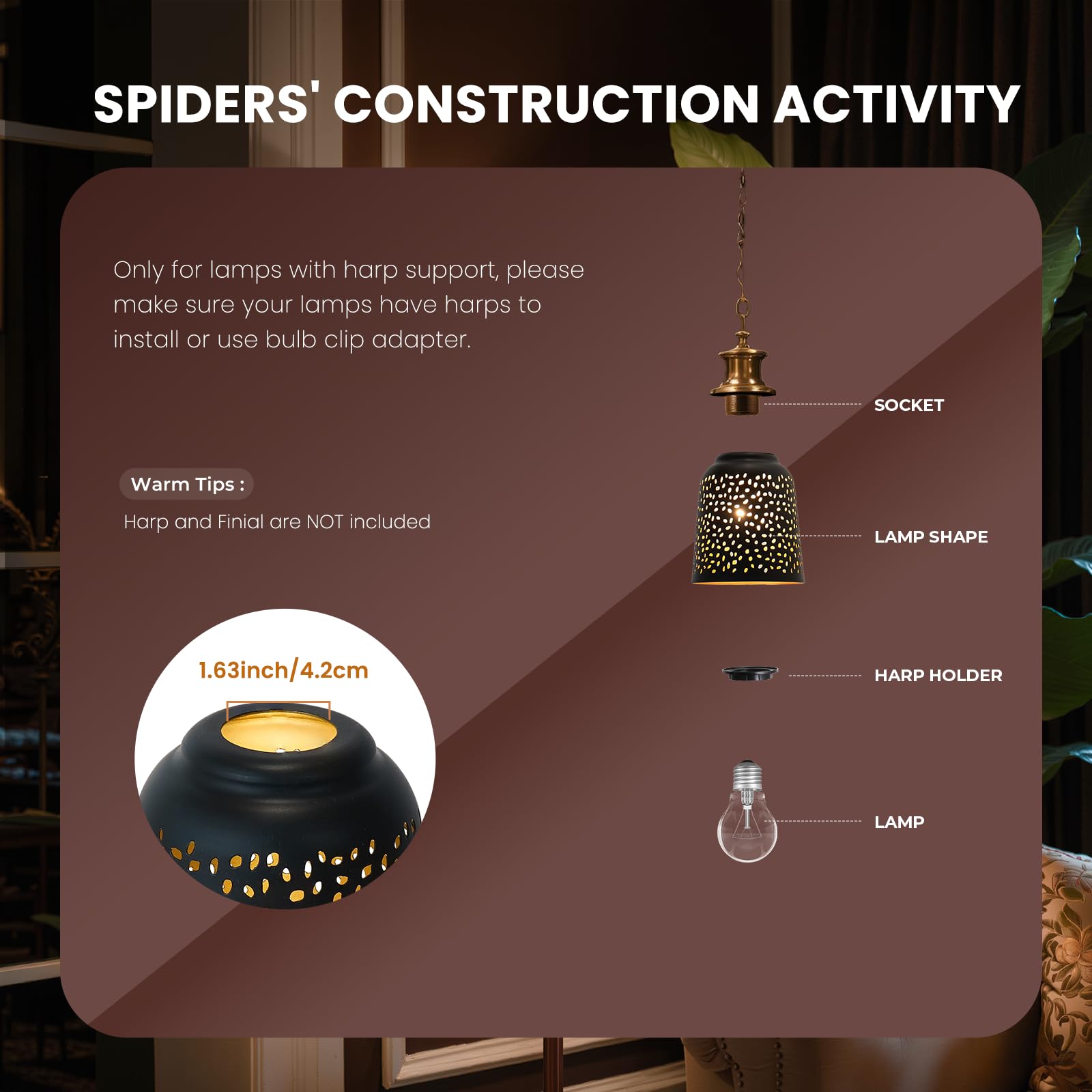 SPIDERS' CONSTRUCTION ACTIVITY

Only for lamps with harp support, please make sure your lamps have harps to install or use bulb clip adapter.

Warm Tips :

Harp and Finial are NOT included

1.63inch/4.2cm

SOCKET

LAMP SHAPE

HARP HOLDER

LAMP